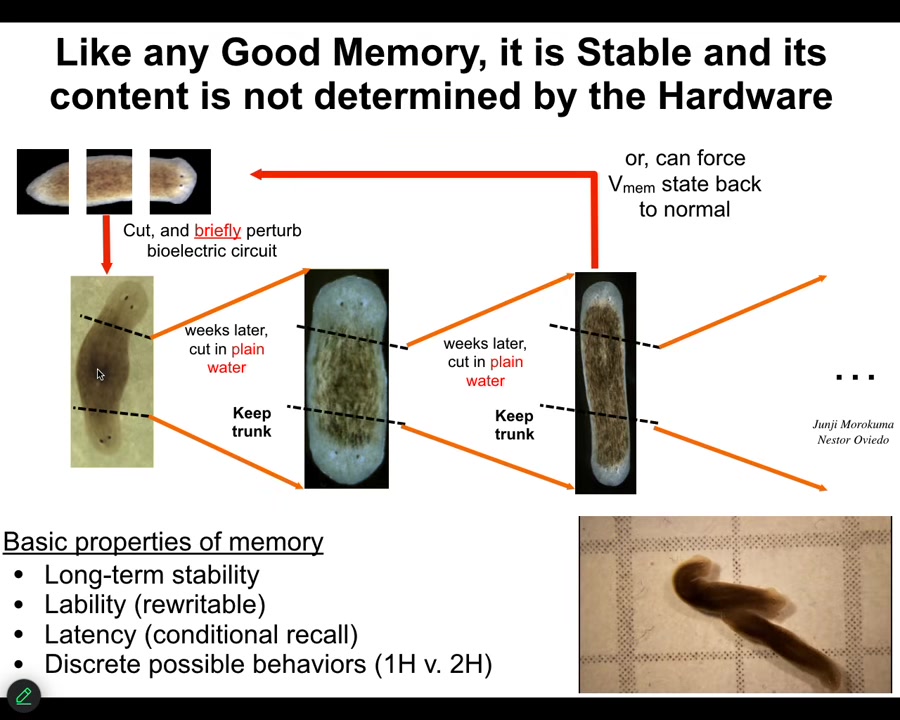 Like any Good Memory, it is Stable and its content is not determined by the Hardware

or, can force $V_{mem}$ state back to normal

Cut, and briefly perturb bioelectric circuit

weeks later, cut in plain water

Keep trunk

weeks later, cut in plain water

Keep trunk

...

Junji Morokuma
Nestor Oviedo

Basic properties of memory
• Long-term stability
• Lability (rewritable)
• Latency (conditional recall)
• Discrete possible behaviors (1H v. 2H)